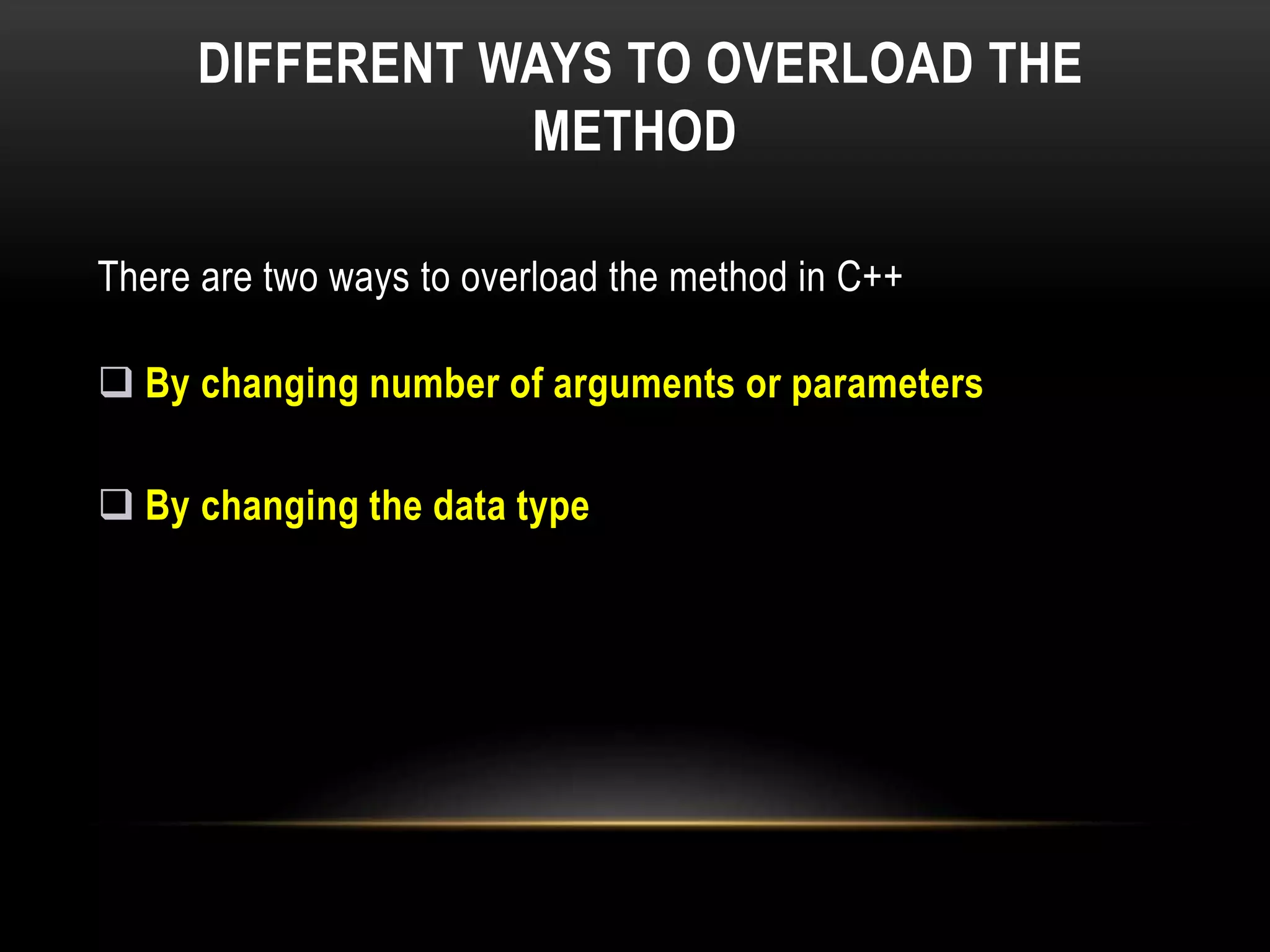 DIFFERENT WAYS TO OVERLOAD THE METHOD

There are two ways to overload the method in C++

❑ By changing number of arguments or parameters

❑ By changing the data type